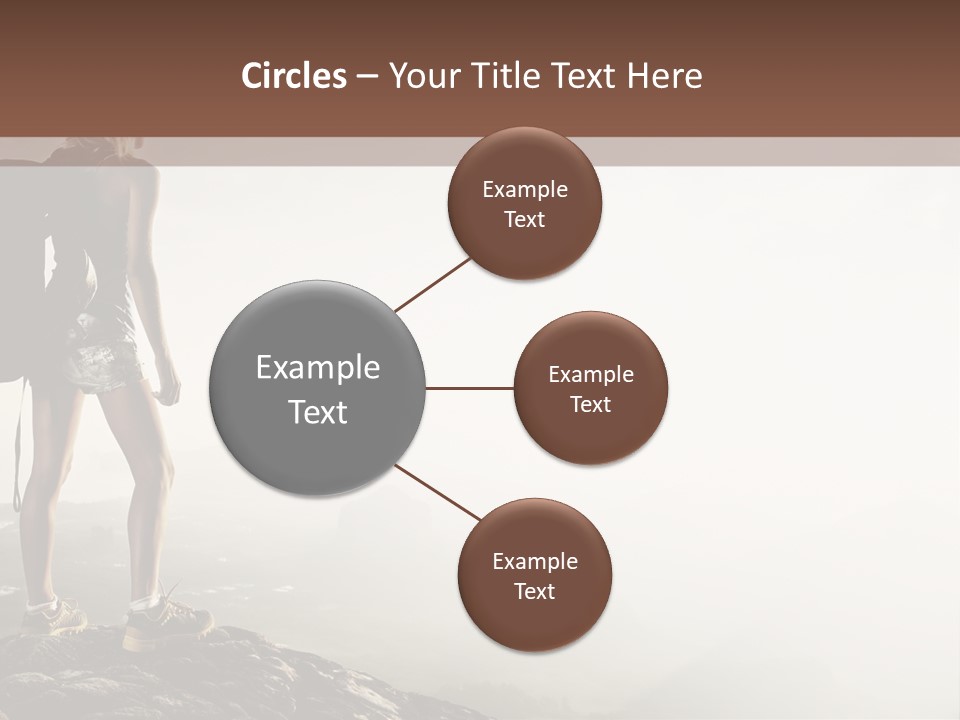 Circles – Your Title Text Here

Example Text

Example Text

Example Text

Example Text